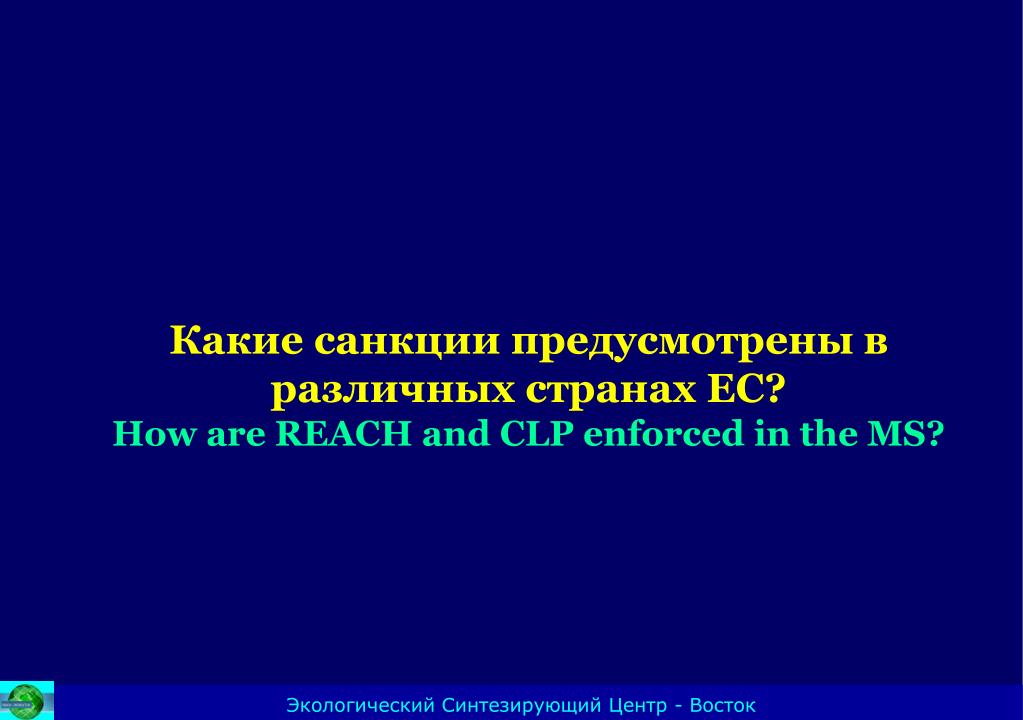 Какие санкции предусмотрены в различных странах ЕС?
How are REACH and CLP enforced in the MS?

Экологический Синтезирующий Центр - Восток